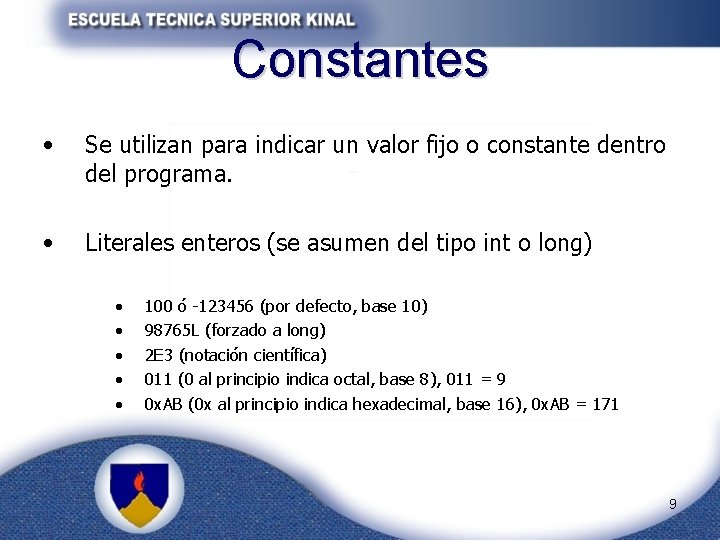 ESCUELA TECNICA SUPERIOR KINAL

Constantes

• Se utilizan para indicar un valor fijo o constante dentro del programa.

• Literales enteros (se asumen del tipo int o long)

• 100 ó -123456 (por defecto, base 10)
• 98765L (forzado a long)
• 2E3 (notación científica)
• 011 (0 al principio indica octal, base 8), 011 = 9
• 0xAB (0x al principio indica hexadecimal, base 16), 0xAB = 171

9